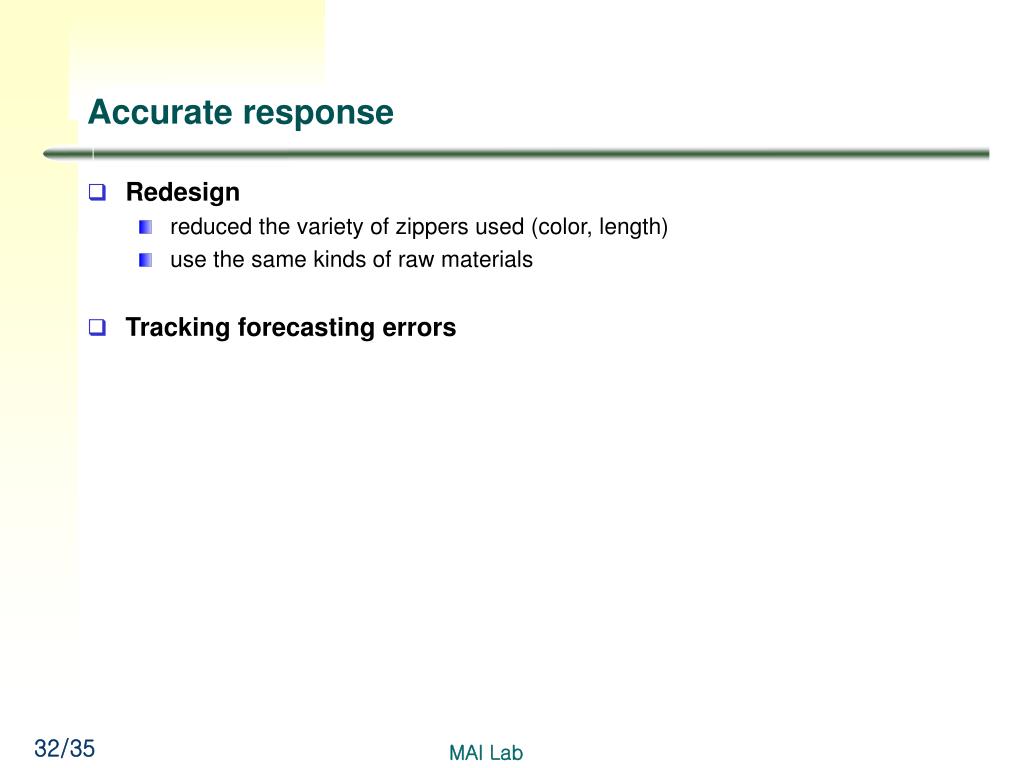 Accurate response

Redesign

reduced the variety of zippers used (color, length)

use the same kinds of raw materials

Tracking forecasting errors

32/35

MAI Lab